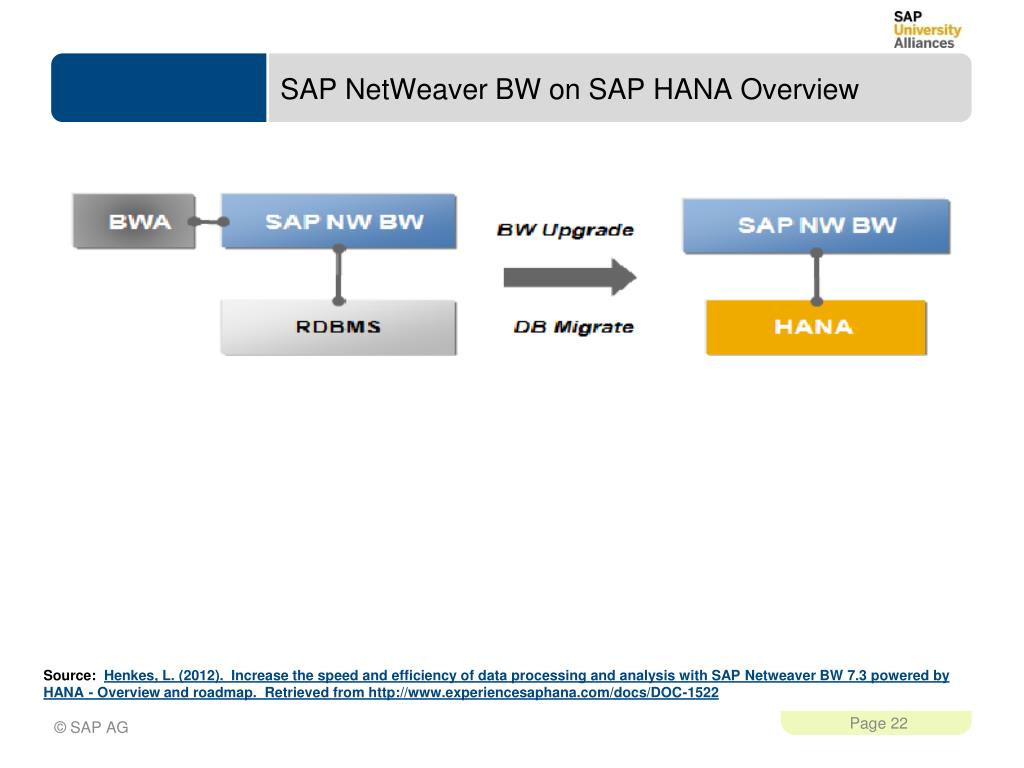 SAP University Alliances

SAP NetWeaver BW on SAP HANA Overview

BWA

SAP NW BW

RDBMS

BW Upgrade

DB Migrate

SAP NW BW

HANA

Source: Henkes, L. (2012). Increase the speed and efficiency of data processing and analysis with SAP Netweaver BW 7.3 powered by HANA - Overview and roadmap. Retrieved from http://www.experiencesaphana.com/docs/DOC-1522

© SAP AG

Page 22